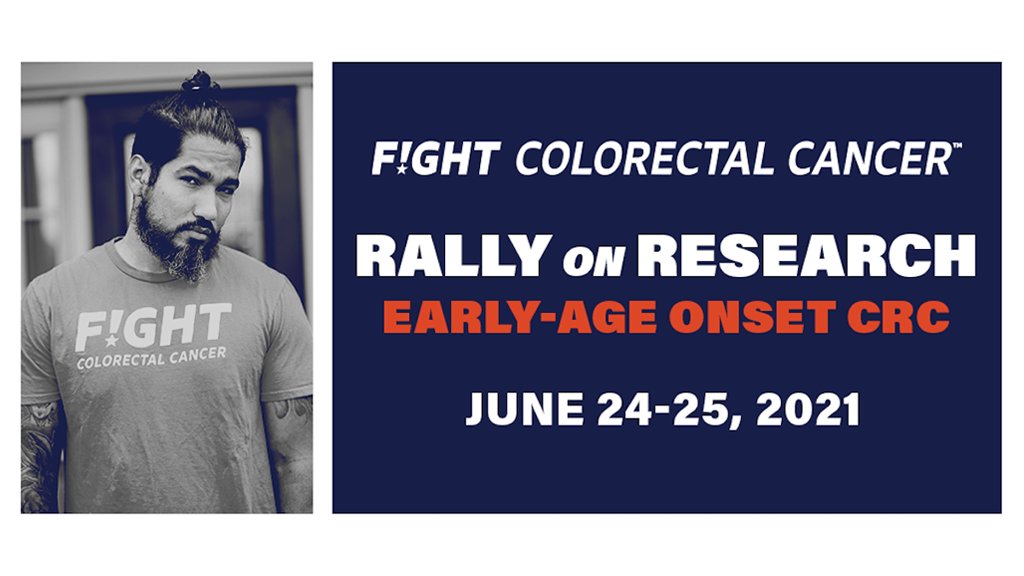 F!GHT
COLORECTAL CANCER

F!GHT COLORECTAL CANCER™

RALLY ON RESEARCH
EARLY-AGE ONSET CRC

JUNE 24-25, 2021